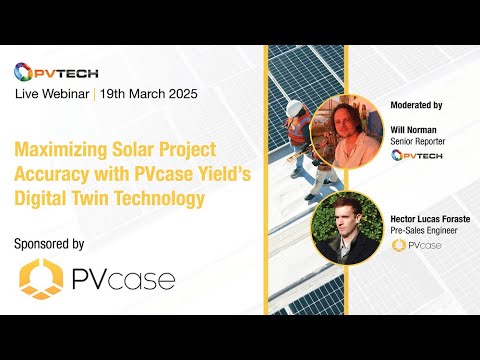 PVTECH

Live Webinar | 19th March 2025

Maximizing Solar Project Accuracy with PVcase Yield's Digital Twin Technology

Sponsored by

PVcase

Moderated by

Will Norman
Senior Reporter
PVTECH

Hector Lucas Foraste
Pre-Sales Engineer
PVcase